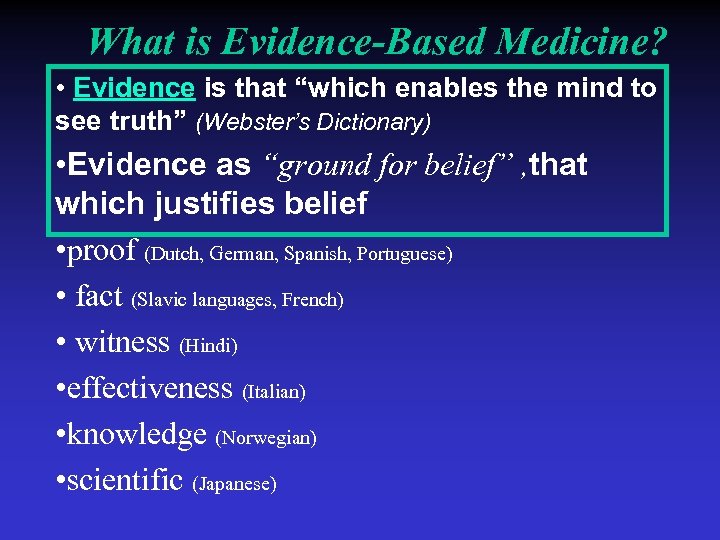 What is Evidence-Based Medicine?

• Evidence is that “which enables the mind to see truth” (Webster’s Dictionary)

•Evidence as “ground for belief” ,that which justifies belief

•proof (Dutch, German, Spanish, Portuguese)

• fact (Slavic languages, French)

• witness (Hindi)

•effectiveness (Italian)

•knowledge (Norwegian)

•scientific (Japanese)